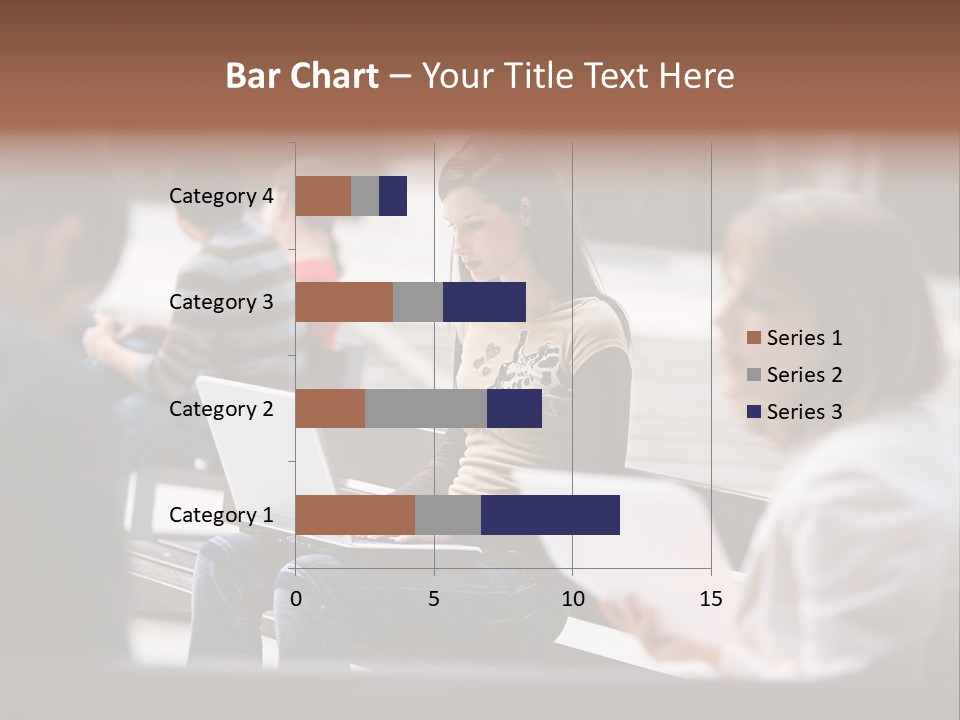 Bar Chart – Your Title Text Here

Category 4
Category 3
Category 2
Category 1

0
5
10
15

Series 1
Series 2
Series 3